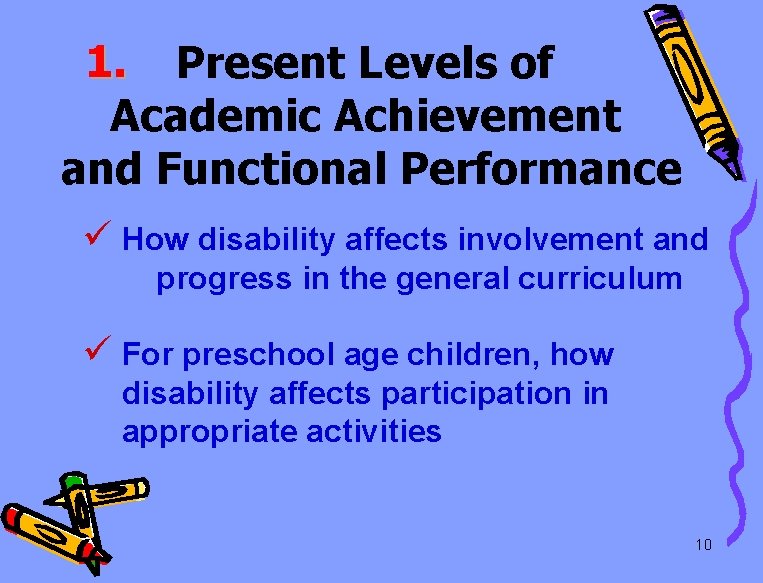 1. Present Levels of Academic Achievement and Functional Performance

✓ How disability affects involvement and progress in the general curriculum

✓ For preschool age children, how disability affects participation in appropriate activities

10